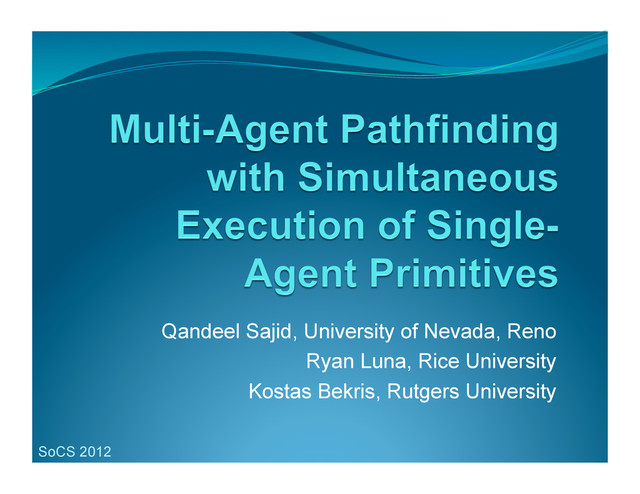 Multi-Agent Pathfinding with Simultaneous Execution of Single-Agent Primitives

Qandeel Sajid, University of Nevada, Reno
Ryan Luna, Rice University
Kostas Bekris, Rutgers University

SoCS 2012